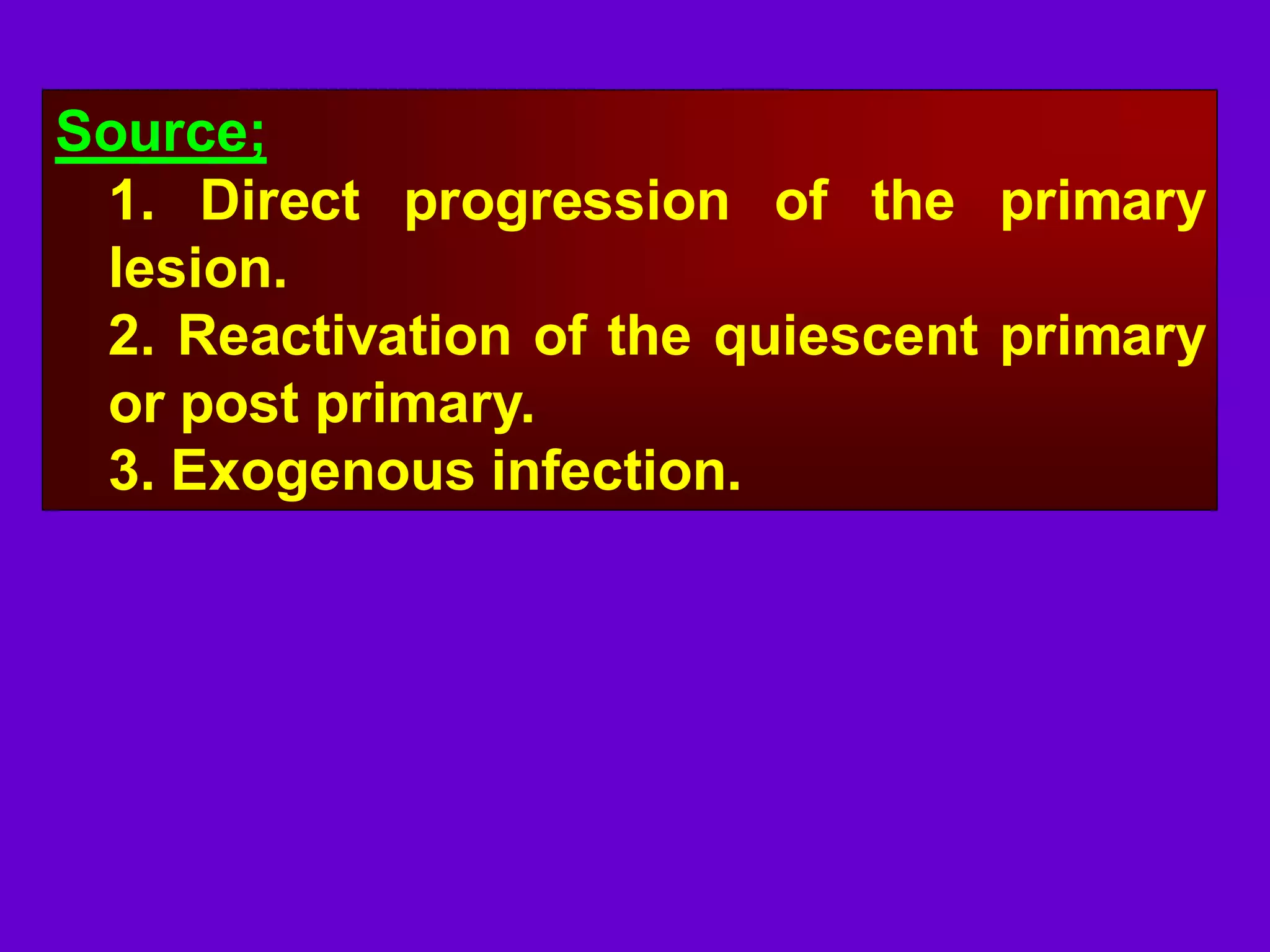 Source;

1. Direct progression of the primary lesion.

2. Reactivation of the quiescent primary or post primary.

3. Exogenous infection.